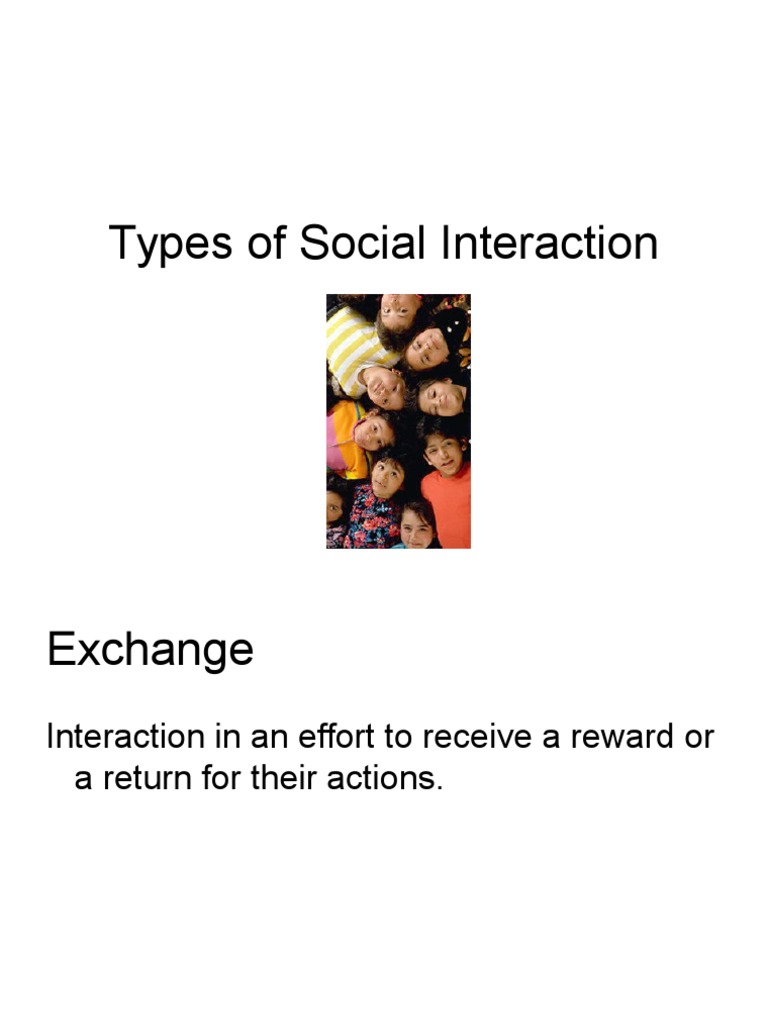 Types of Social Interaction

Exchange

Interaction in an effort to receive a reward or a return for their actions.